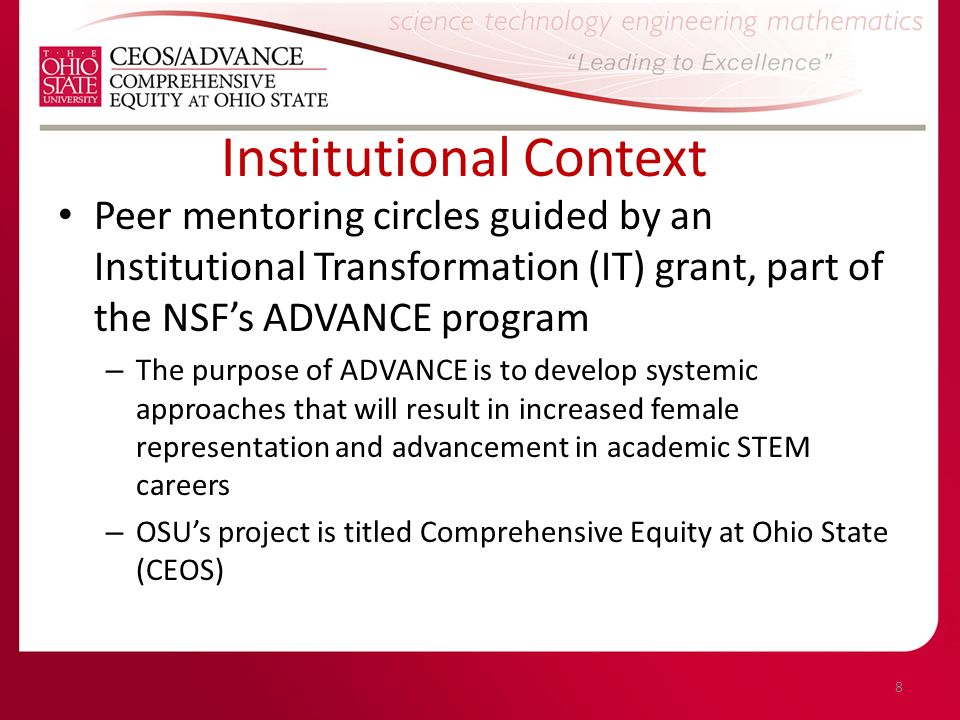 THE OHIO STATE UNIVERSITY

CEOS/ADVANCE
COMPREHENSIVE EQUITY AT OHIO STATE

science technology engineering mathematics

"Leading to Excellence"

Institutional Context

• Peer mentoring circles guided by an Institutional Transformation (IT) grant, part of the NSF's ADVANCE program

– The purpose of ADVANCE is to develop systemic approaches that will result in increased female representation and advancement in academic STEM careers

– OSU's project is titled Comprehensive Equity at Ohio State (CEOS)

8